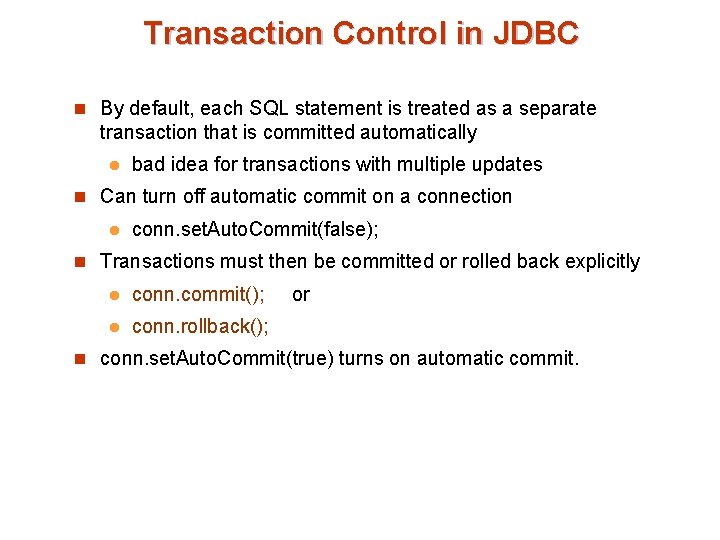 Transaction Control in JDBC

By default, each SQL statement is treated as a separate transaction that is committed automatically

bad idea for transactions with multiple updates

Can turn off automatic commit on a connection

conn.setAutoCommit(false);

Transactions must then be committed or rolled back explicitly

conn.commit(); or

conn.rollback();

conn.setAutoCommit(true) turns on automatic commit.